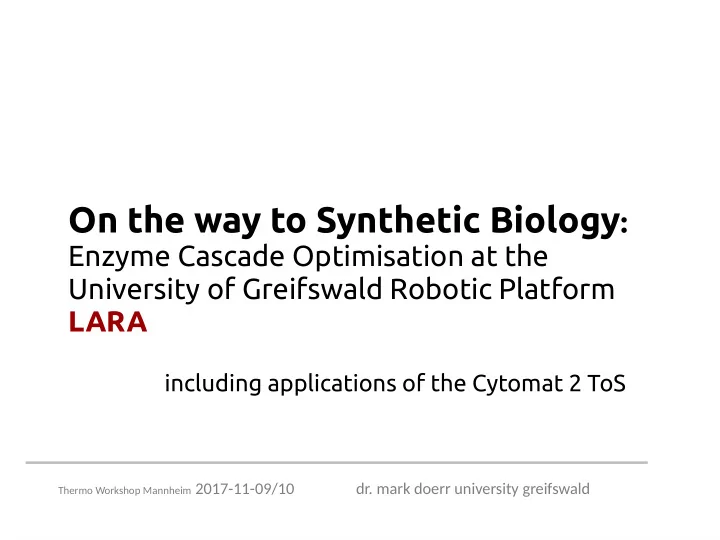 On the way to Synthetic Biology:
Enzyme Cascade Optimisation at the University of Greifswald Robotic Platform
LARA

including applications of the Cytomat 2 ToS

Thermo Workshop Mannheim 2017-11-09/10 dr. mark doerr university greifswald